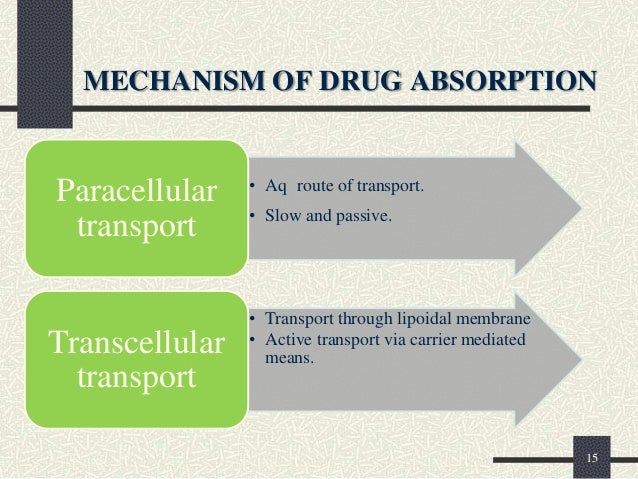 MECHANISM OF DRUG ABSORPTION

Paracellular transport

• Aq  route of transport.
• Slow and passive.

Transcellular transport

• Transport through lipoidal membrane
• Active transport via carrier mediated means.

15